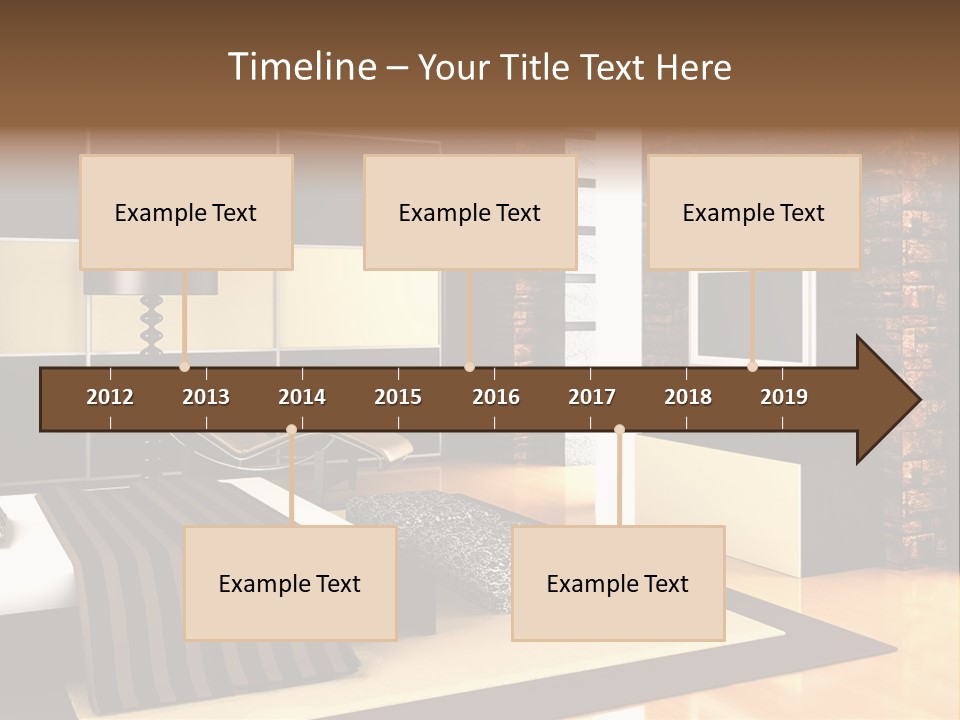 Timeline – Your Title Text Here

Example Text

Example Text

Example Text

2012 2013 2014 2015 2016 2017 2018 2019

Example Text

Example Text